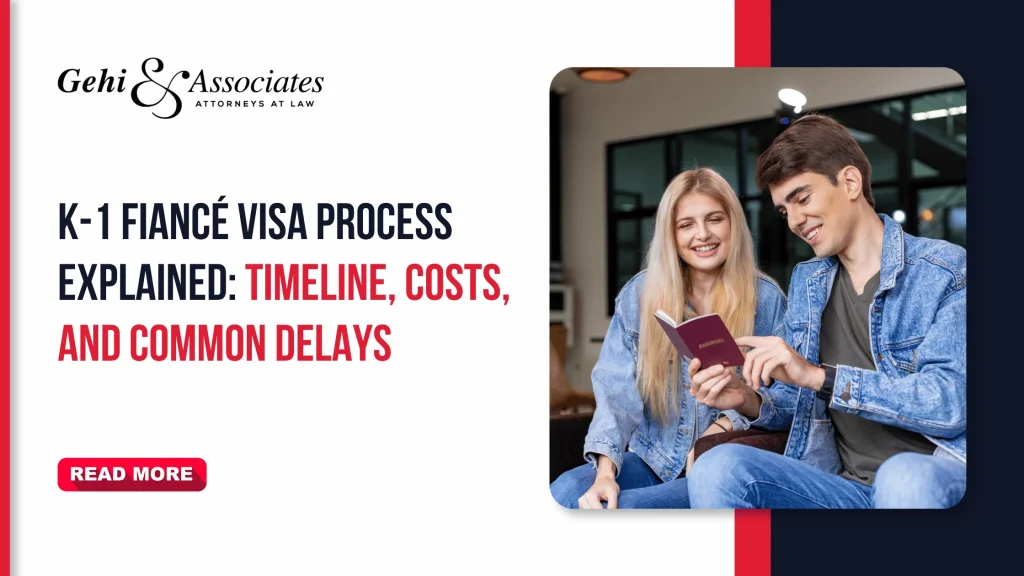 Gehi & Associates
ATTORNEYS AT LAW

K-1 FIANCÉ VISA PROCESS EXPLAINED: TIMELINE, COSTS, AND COMMON DELAYS

READ MORE

PASSPORT